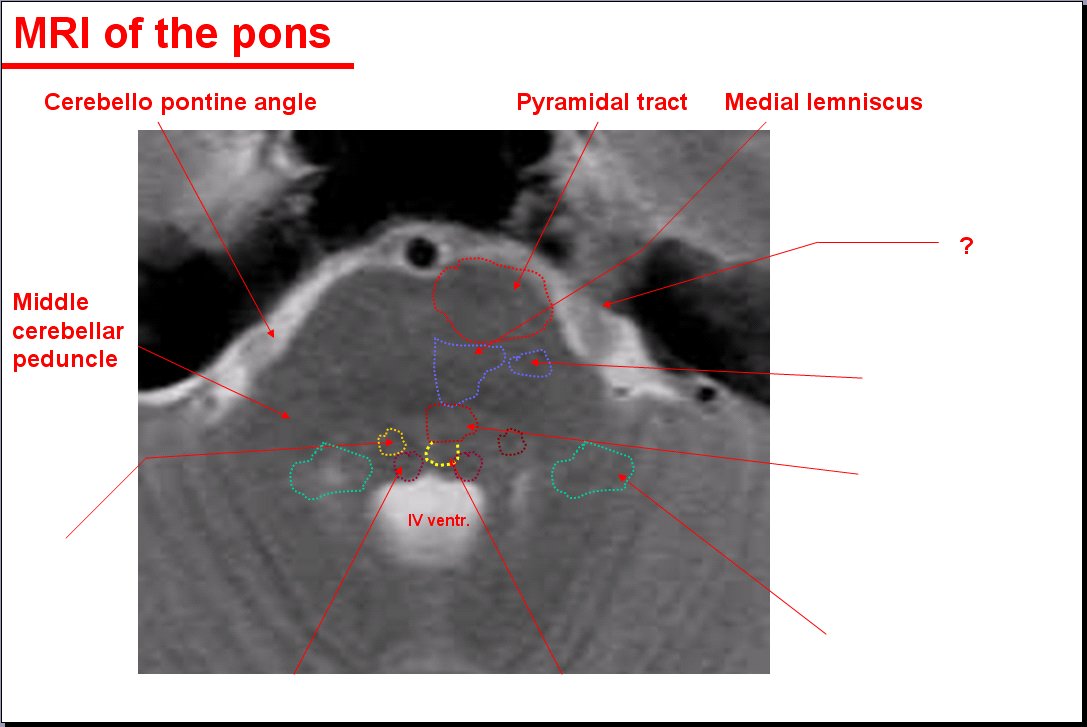 MRI of the pons

Cerebello pontine angle

Pyramidal tract

Medial lemniscus

?

Middle cerebellar peduncle

IV ventr.